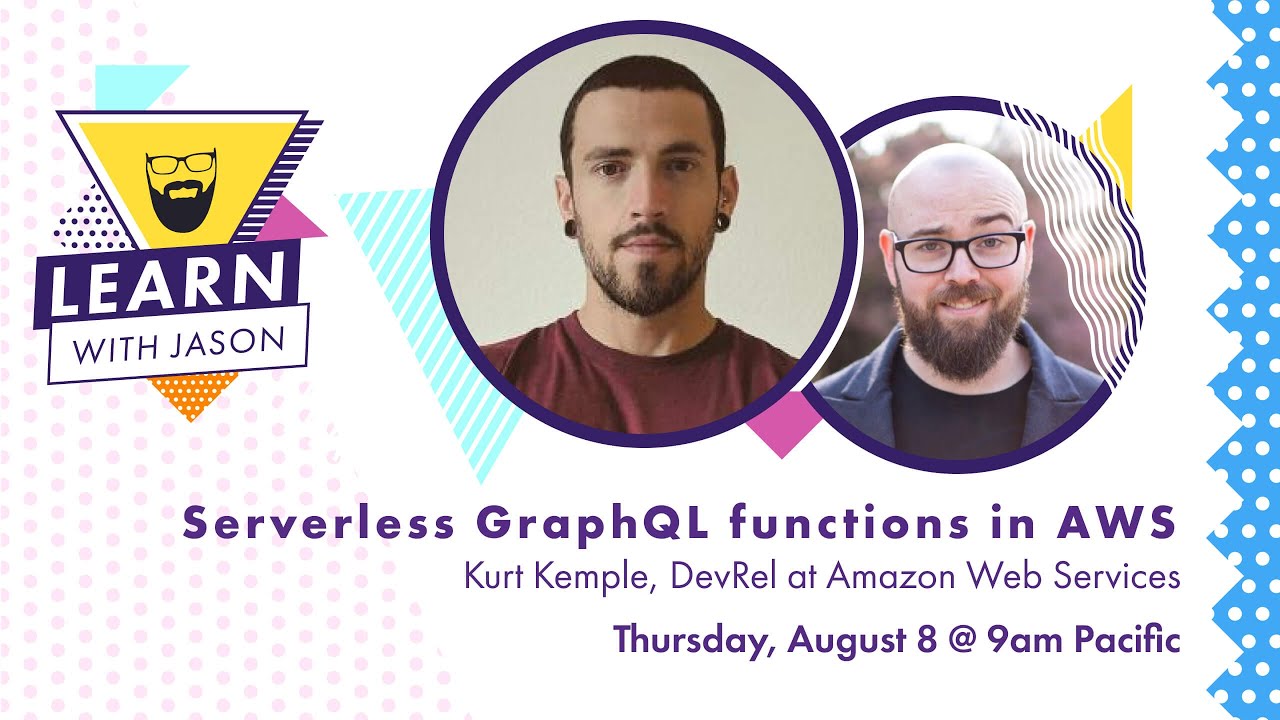 LEARN
WITH JASON

Serverless GraphQL functions in AWS
Kurt Kemple, DevRel at Amazon Web Services
Thursday, August 8 @ 9am Pacific